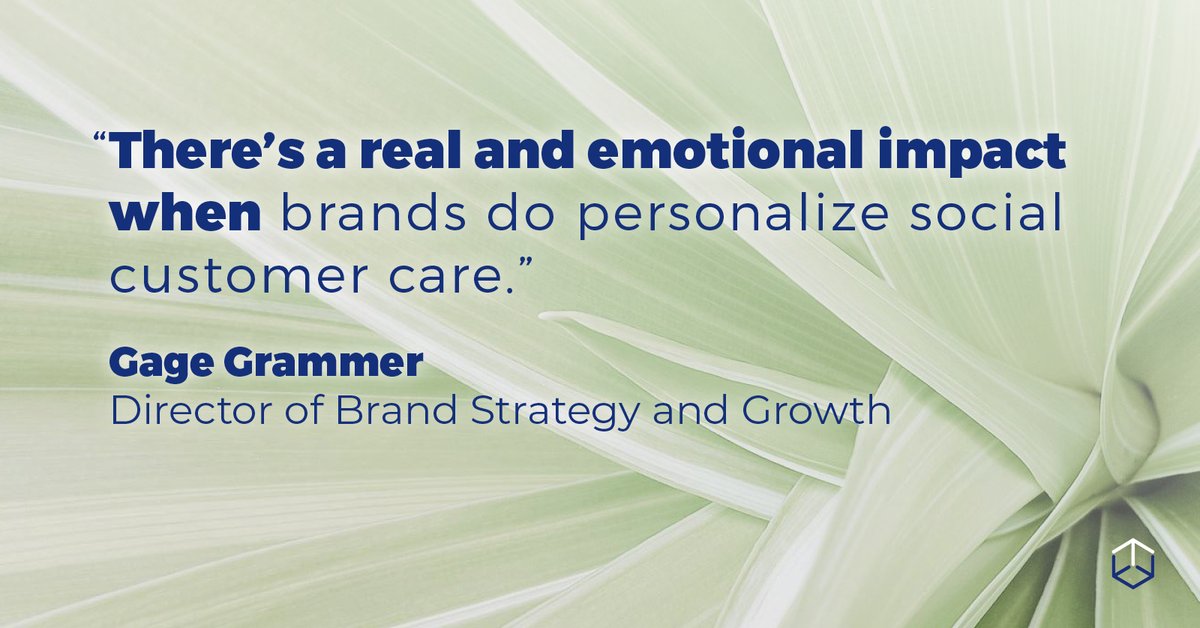 “There’s a real and emotional impact when brands do personalize social customer care.”

Gage Grammer
Director of Brand Strategy and Growth